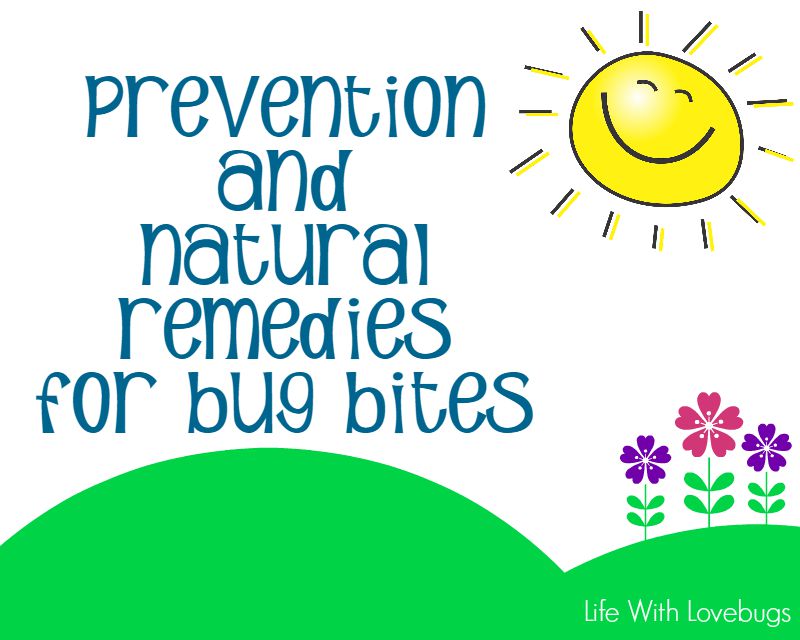 Prevention and natural remedies for bug bites

Life With Lovebugs